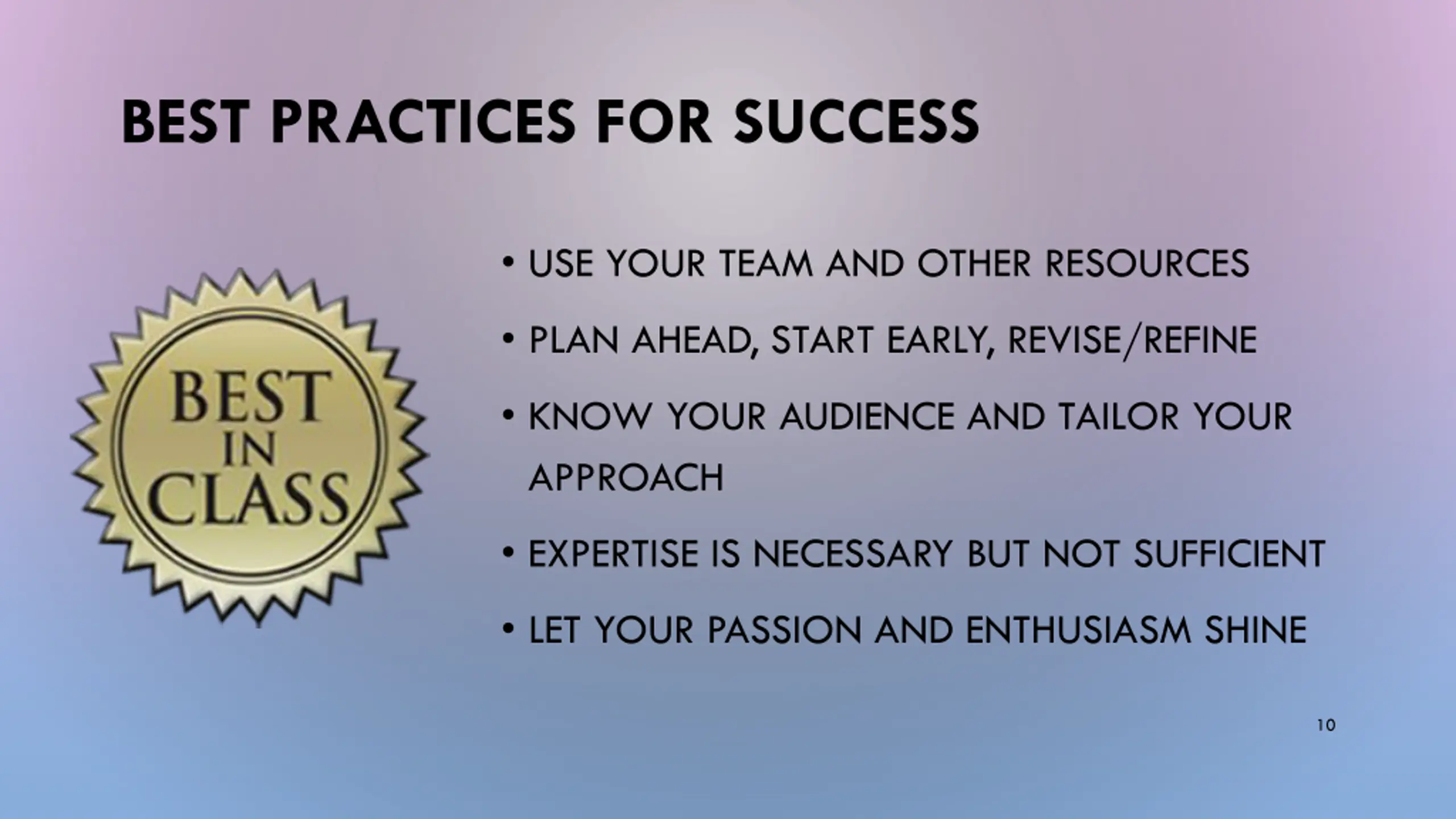 BEST PRACTICES FOR SUCCESS

BEST IN CLASS

• USE YOUR TEAM AND OTHER RESOURCES
• PLAN AHEAD, START EARLY, REVISE/REFINE
• KNOW YOUR AUDIENCE AND TAILOR YOUR APPROACH
• EXPERTISE IS NECESSARY BUT NOT SUFFICIENT
• LET YOUR PASSION AND ENTHUSIASM SHINE

10